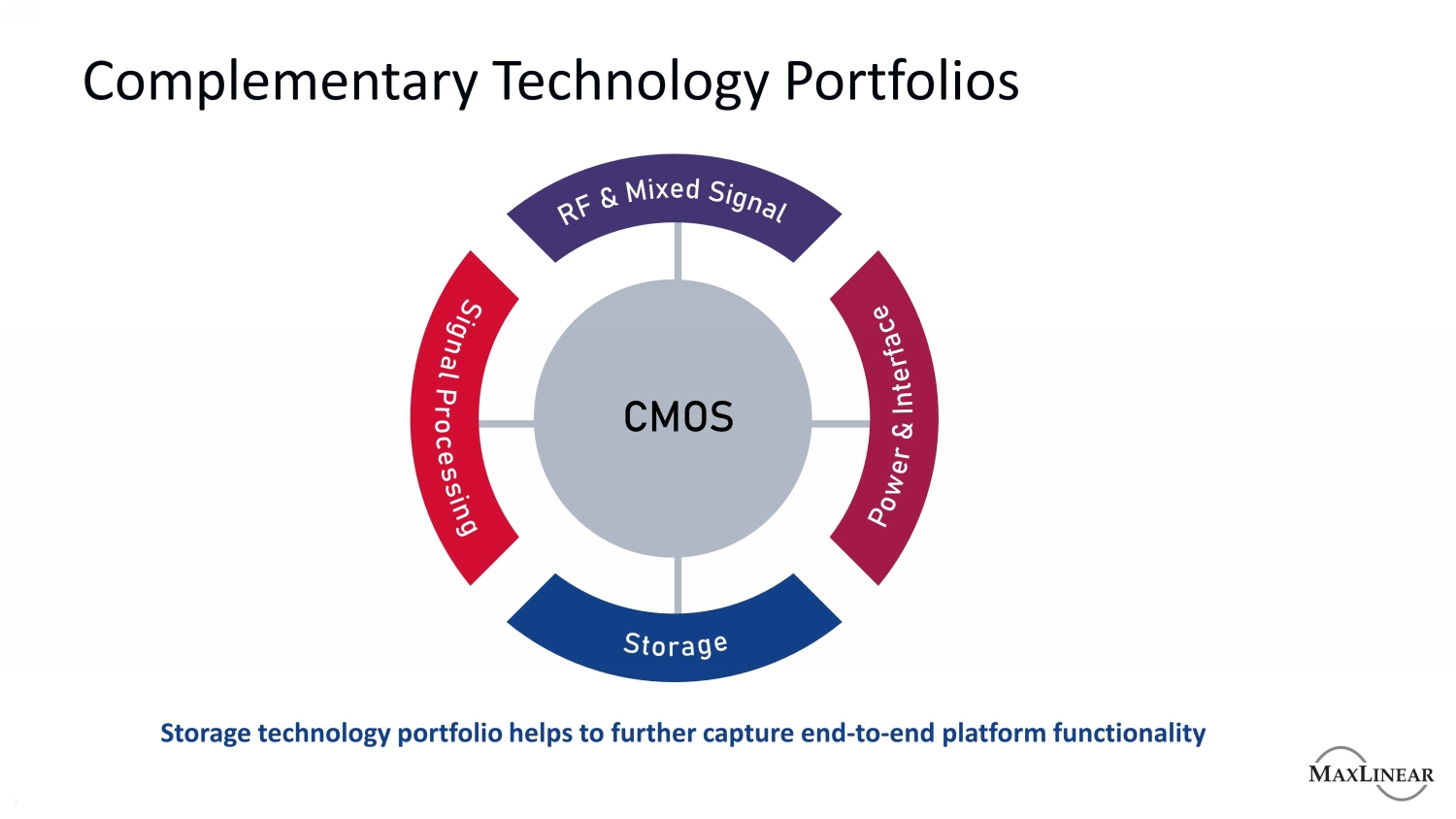 Complementary Technology Portfolios

RF & Mixed Signal

Signal Processing

CMOS

Power & Interface

Storage

Storage technology portfolio helps to further capture end-to-end platform functionality

MAXLINEAR

7